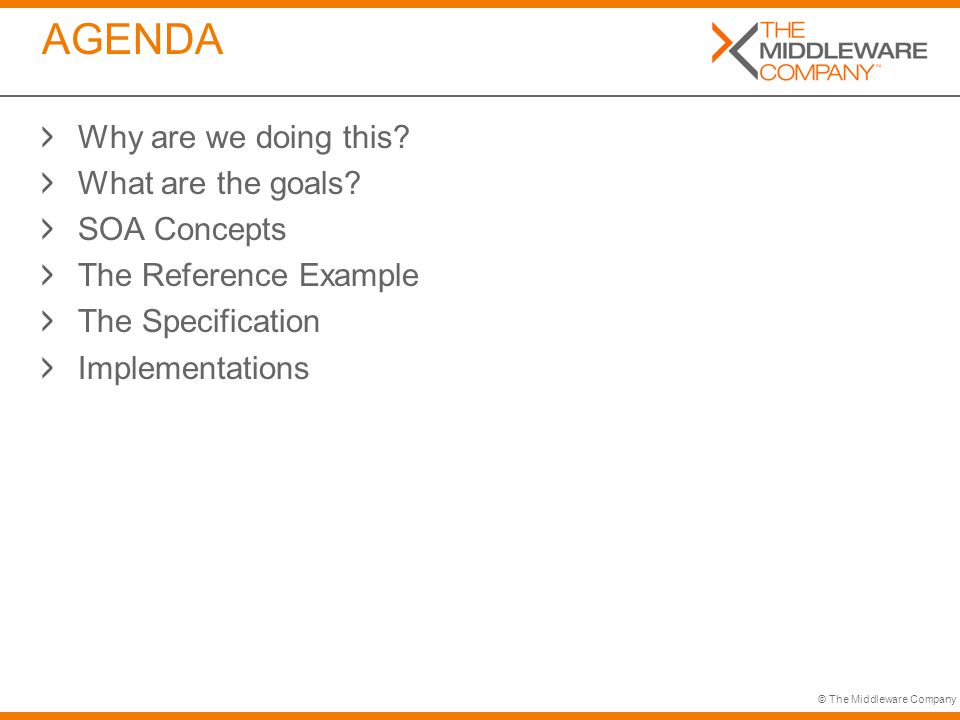 AGENDA

THE MIDDLEWARE COMPANY™

› Why are we doing this?
› What are the goals?
› SOA Concepts
› The Reference Example
› The Specification
› Implementations

© The Middleware Company